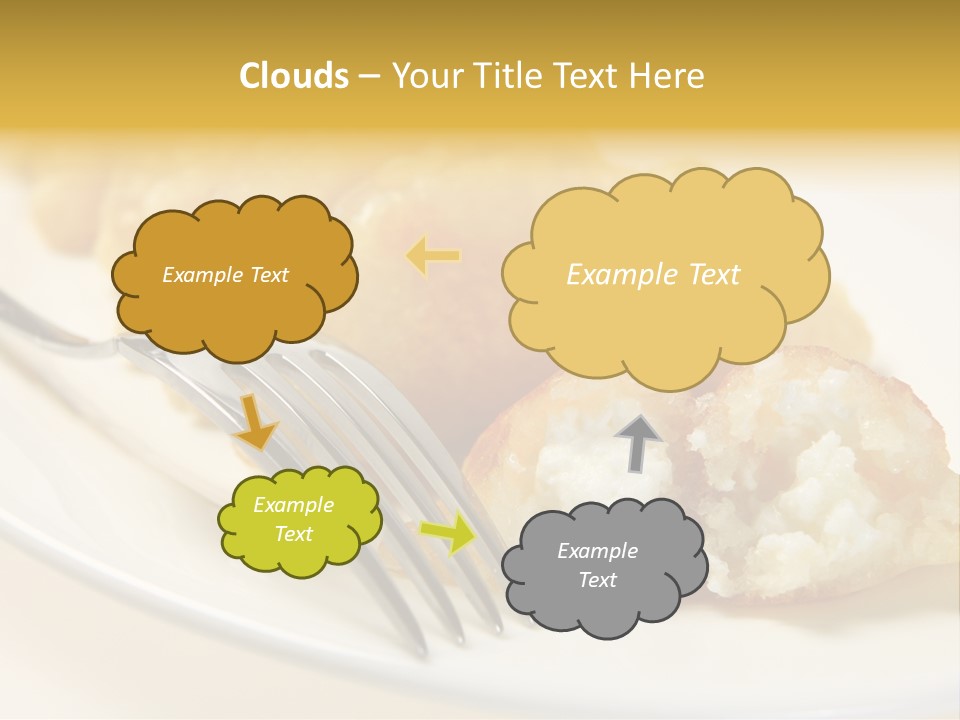 Clouds – Your Title Text Here

Example Text

Example Text

Example Text

Example Text